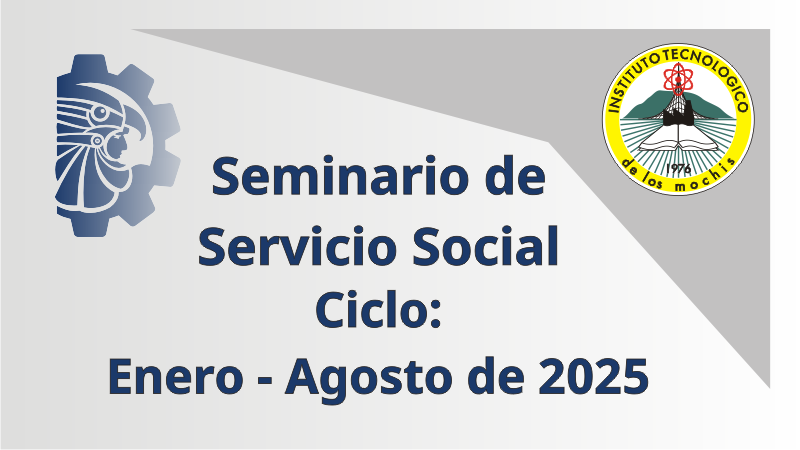 INSTITUTO TECNOLOGICO
1976
de los mochis

Seminario de Servicio Social
Ciclo:
Enero - Agosto de 2025